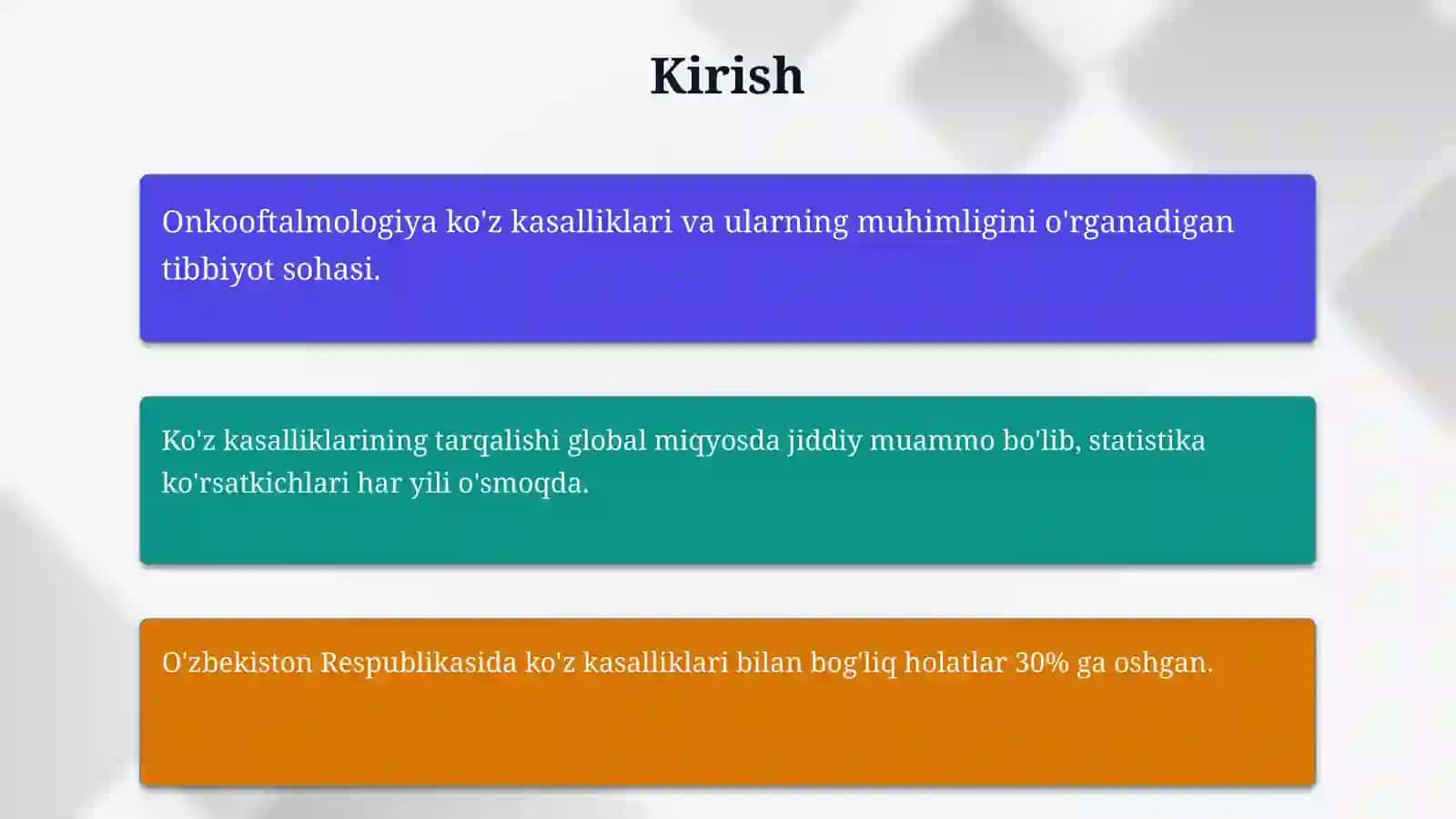 Kirish

Onkooftalmologiya ko'z kasalliklari va ularning muhimligini o'rganadigan tibbiyot sohasi.

Ko'z kasalliklarining tarqalishi global miqyosda jiddiy muammo bo'lib, statistika ko'rsatkichlari har yili o'smoqda.

O'zbekiston Respublikasida ko'z kasalliklari bilan bog'liq holatlar 30% ga oshgan.